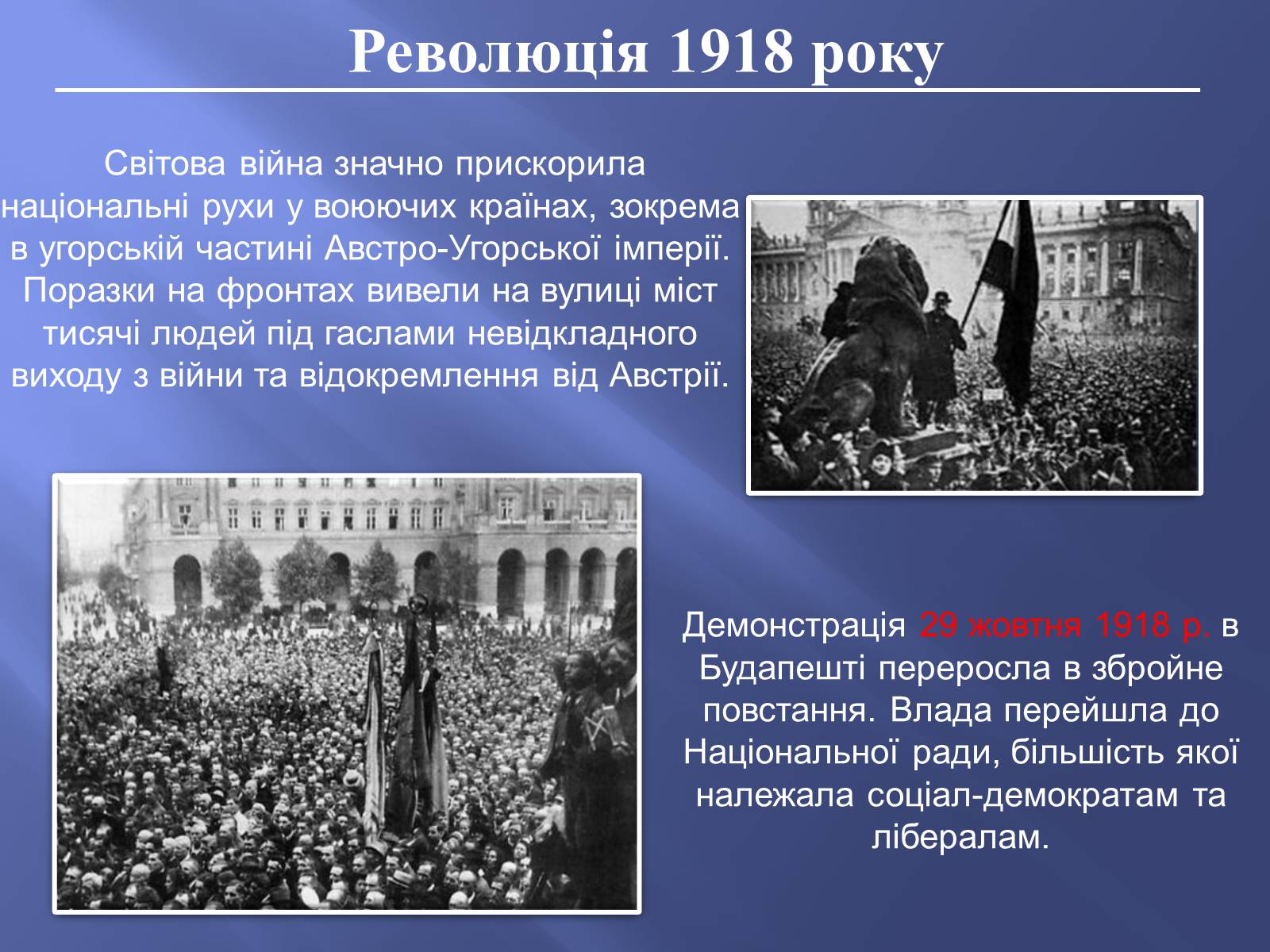 Революція 1918 року

Світова війна значно прискорила національні рухи у воюючих країнах, зокрема в угорській частині Австро-Угорської імперії. Поразки на фронтах вивели на вулиці міст тисячі людей під гаслами невідкладного виходу з війни та відокремлення від Австрії.

Демонстрація 29 жовтня 1918 р. в Будапешті переросла в збройне повстання. Влада перейшла до Національної ради, більшість якої належала соціал-демократам та лібералам.